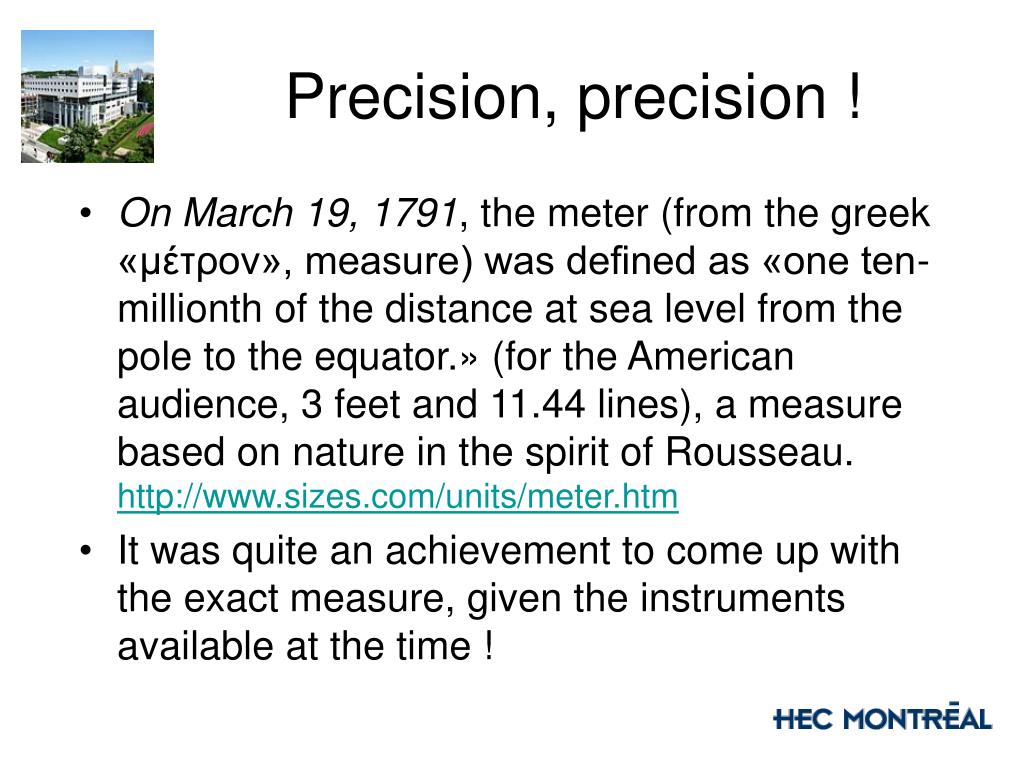 Precision, precision !

• On March 19, 1791, the meter (from the greek «μέτρον», measure) was defined as «one ten-millionth of the distance at sea level from the pole to the equator.» (for the American audience, 3 feet and 11.44 lines), a measure based on nature in the spirit of Rousseau. http://www.sizes.com/units/meter.htm

• It was quite an achievement to come up with the exact measure, given the instruments available at the time !

HEC MONTRĒAL